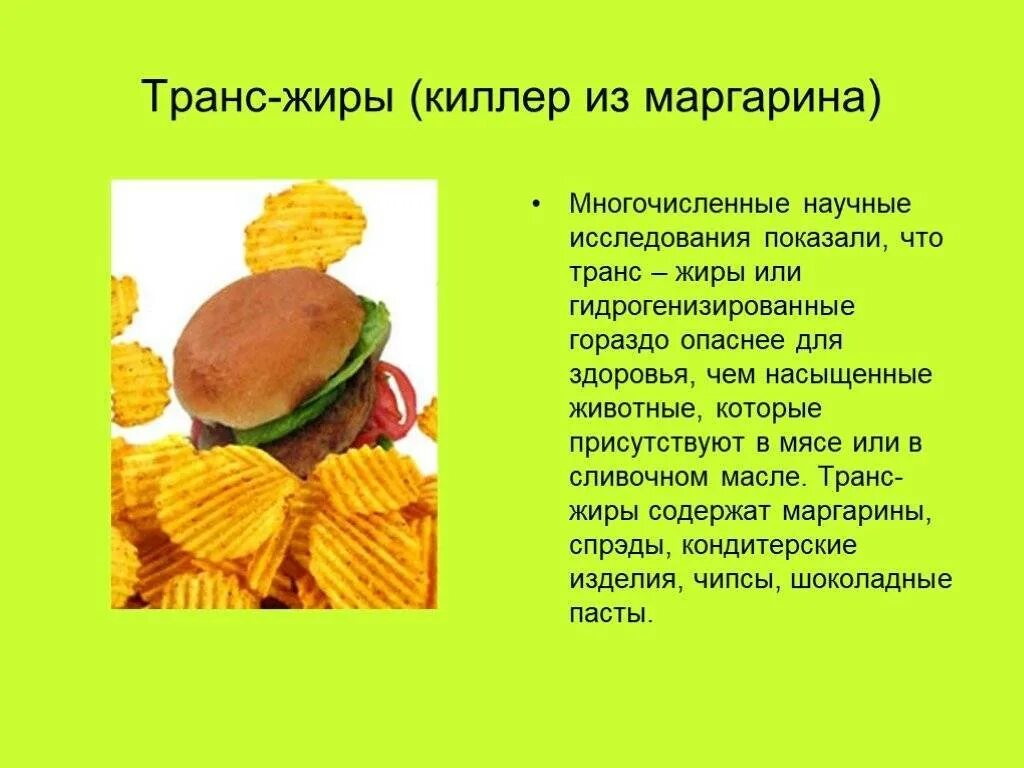 Транс-жиры (киллер из маргарина)

• Многочисленные научные исследования показали, что транс – жиры или гидрогенизированные гораздо опаснее для здоровья, чем насыщенные животные, которые присутствуют в мясе или в сливочном масле. Транс-жиры содержат маргарины, спрэды, кондитерские изделия, чипсы, шоколадные пасты.